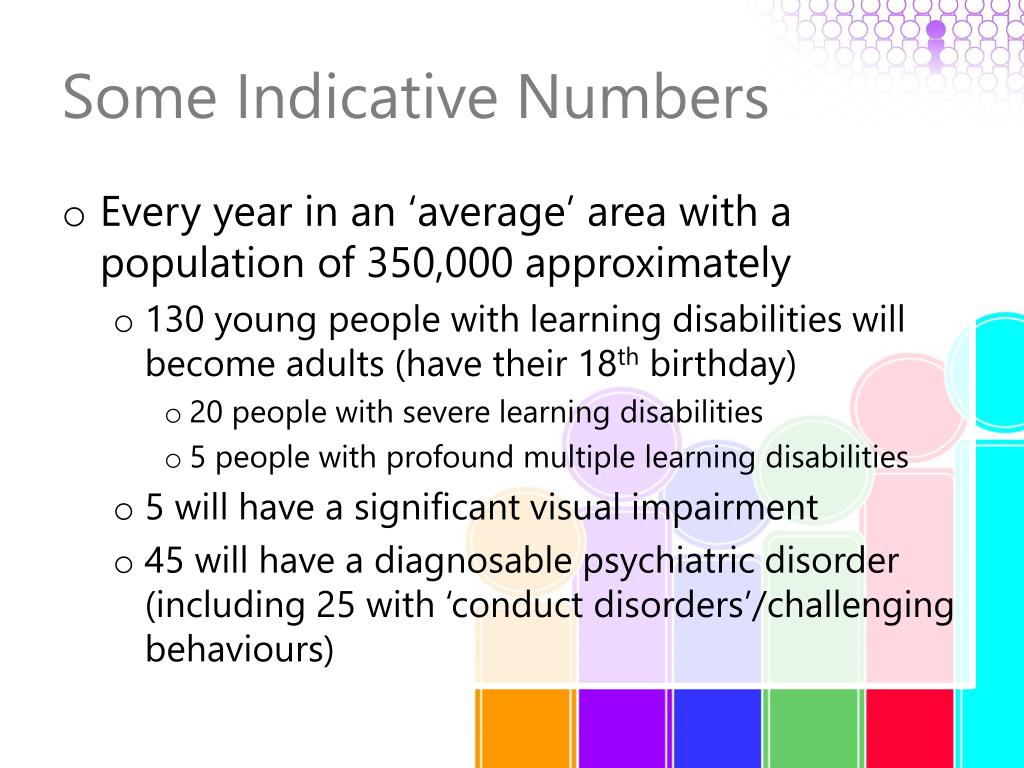 Some Indicative Numbers

o Every year in an ‘average’ area with a population of 350,000 approximately

o 130 young people with learning disabilities will become adults (have their 18$^{th}$ birthday)

o 20 people with severe learning disabilities

o 5 people with profound multiple learning disabilities

o 5 will have a significant visual impairment

o 45 will have a diagnosable psychiatric disorder (including 25 with ‘conduct disorders’/challenging behaviours)